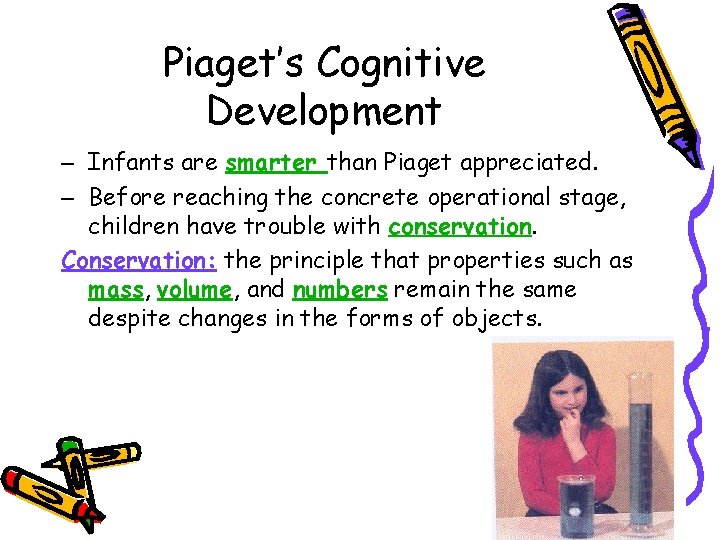 Piaget's Cognitive Development

– Infants are smarter than Piaget appreciated.

– Before reaching the concrete operational stage, children have trouble with conservation.

Conservation: the principle that properties such as mass, volume, and numbers remain the same despite changes in the forms of objects.